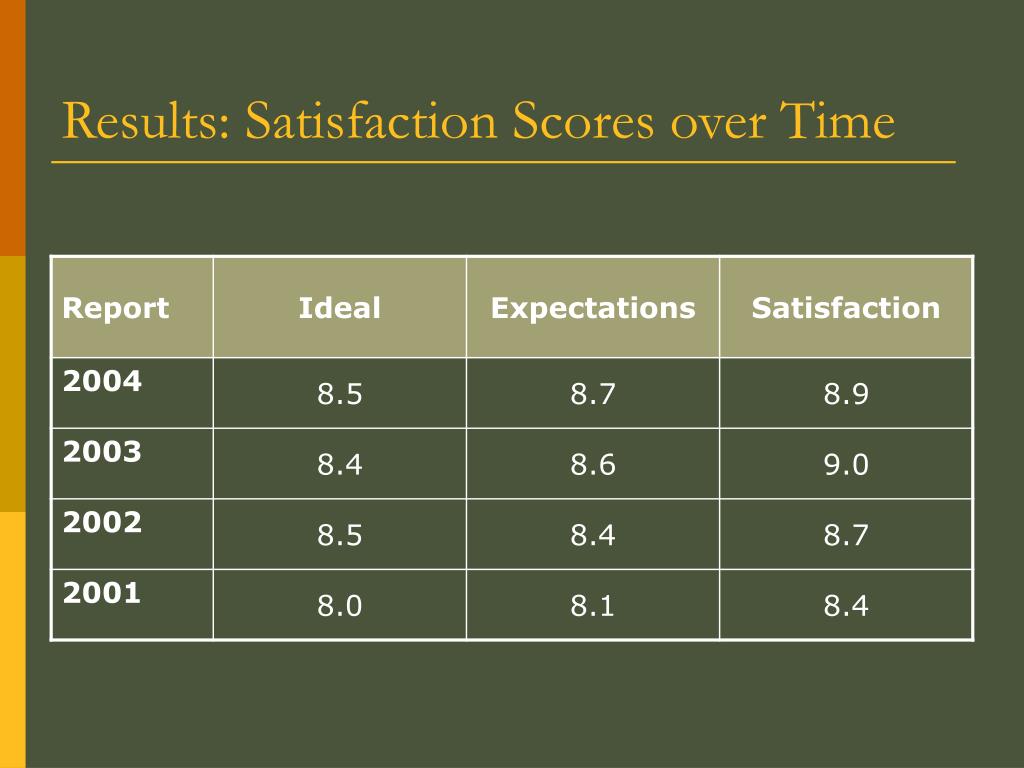 Results: Satisfaction Scores over Time

| Report | Ideal | Expectations | Satisfaction |
|---|---|---|---|
| 2004 | 8.5 | 8.7 | 8.9 |
| 2003 | 8.4 | 8.6 | 9.0 |
| 2002 | 8.5 | 8.4 | 8.7 |
| 2001 | 8.0 | 8.1 | 8.4 |